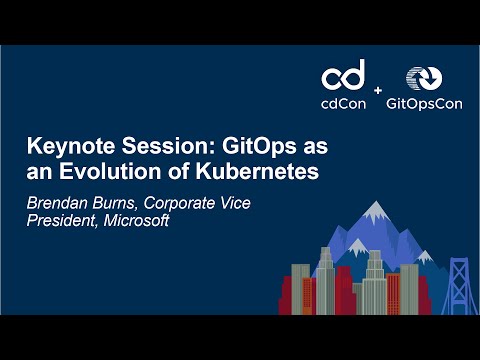 cd
cdCon + GitOpsCon

Keynote Session: GitOps as an Evolution of Kubernetes

Brendan Burns, Corporate Vice President, Microsoft